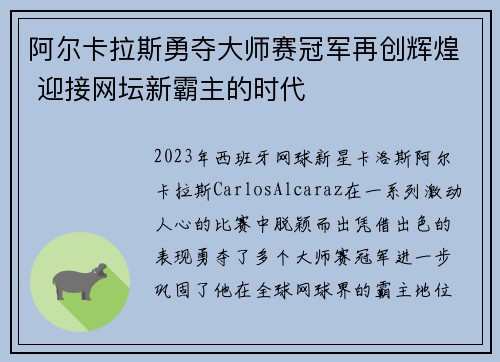 阿尔卡拉斯勇夺大师赛冠军再创辉煌 迎接网坛新霸主的时代

2023年西班牙网球新星卡洛斯阿尔卡拉斯CarlosAlcaraz在一系列激动人心的比赛中脱颖而出凭借出色的表现勇夺了多个大师赛冠军进一步巩固了他在全球网球界的霸主地位